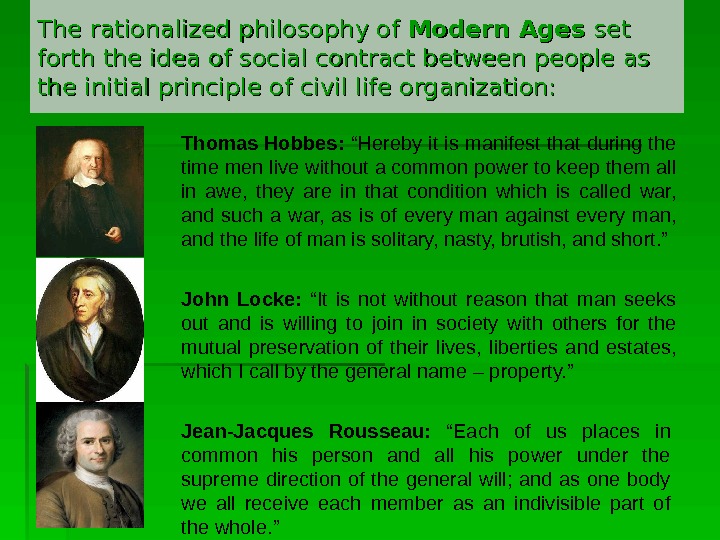 The rationalized philosophy of Modern Ages set forth the idea of social contract between people as the initial principle of civil life organization:

Thomas Hobbes: “Hereby it is manifest that during the time men live without a common power to keep them all in awe, they are in that condition which is called war, and such a war, as is of every man against every man, and the life of man is solitary, nasty, brutish, and short.”

John Locke: “It is not without reason that man seeks out and is willing to join in society with others for the mutual preservation of their lives, liberties and estates, which I call by the general name – property.”

Jean-Jacques Rousseau: “Each of us places in common his person and all his power under the supreme direction of the general will; and as one body we all receive each member as an indivisible part of the whole.”